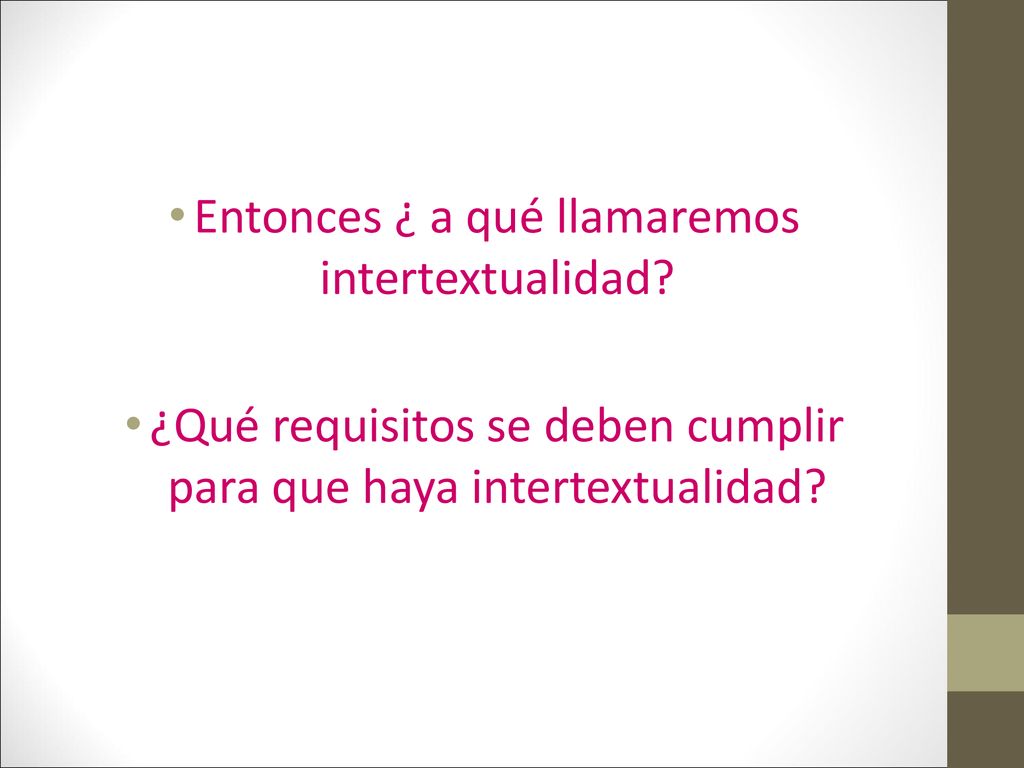 • Entonces ¿ a qué llamaremos intertextualidad?

• ¿Qué requisitos se deben cumplir para que haya intertextualidad?